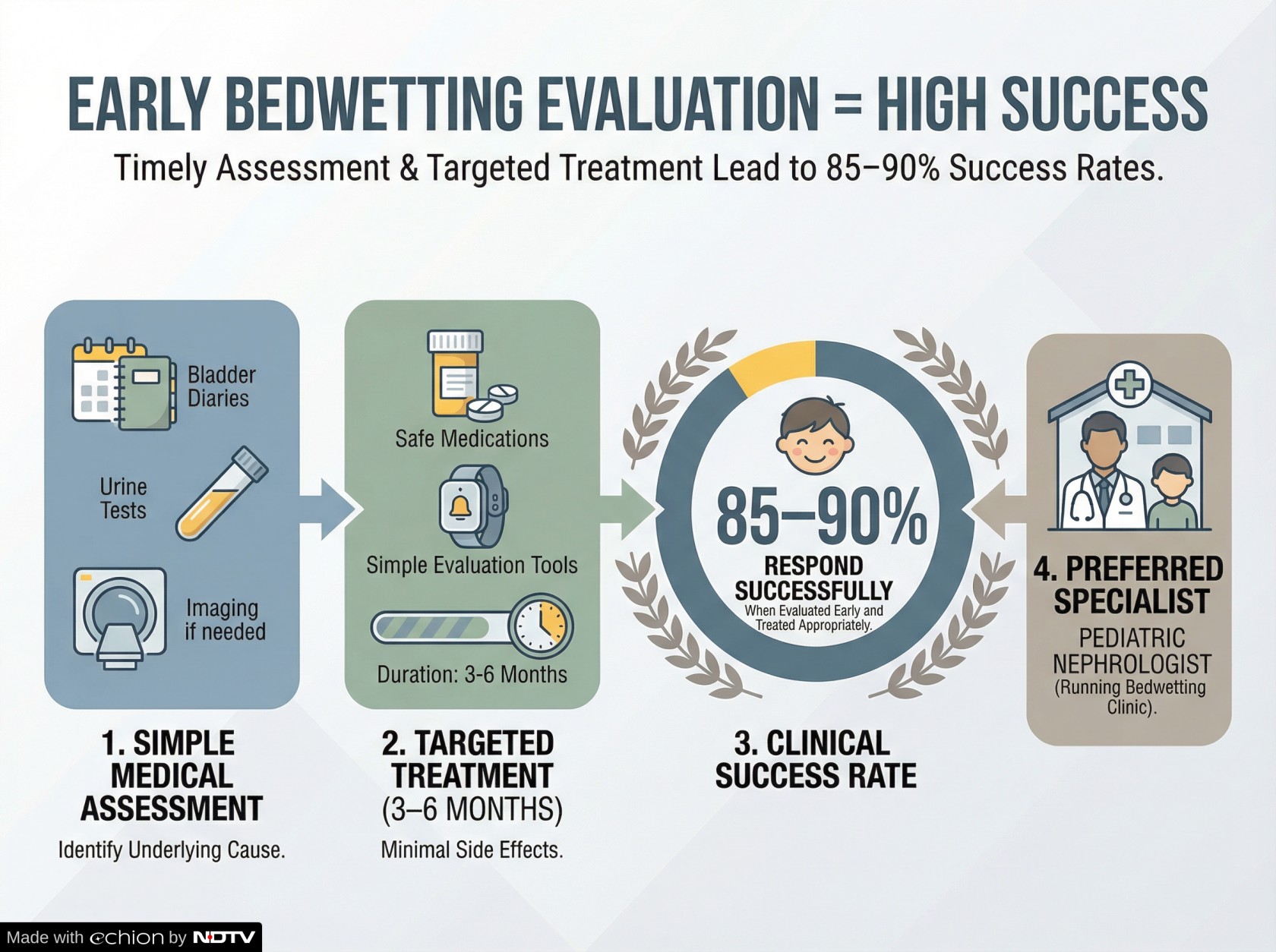 EARLY BEDWETTING EVALUATION = HIGH SUCCESS

Timely Assessment & Targeted Treatment Lead to 85–90% Success Rates.

Bladder Diaries

Urine Tests

Imaging if needed

1. SIMPLE MEDICAL ASSESSMENT

Identify Underlying Cause.

Safe Medications

Simple Evaluation Tools

Duration: 3-6 Months

2. TARGETED TREATMENT (3–6 MONTHS)

Minimal Side Effects.

85–90%

RESPOND SUCCESSFULLY

When Evaluated Early and Treated Appropriately.

3. CLINICAL SUCCESS RATE

4. PREFERRED SPECIALIST

PEDIATRIC NEPHROLOGIST

(Running Bedwetting Clinic).

Made with echion by NDTV